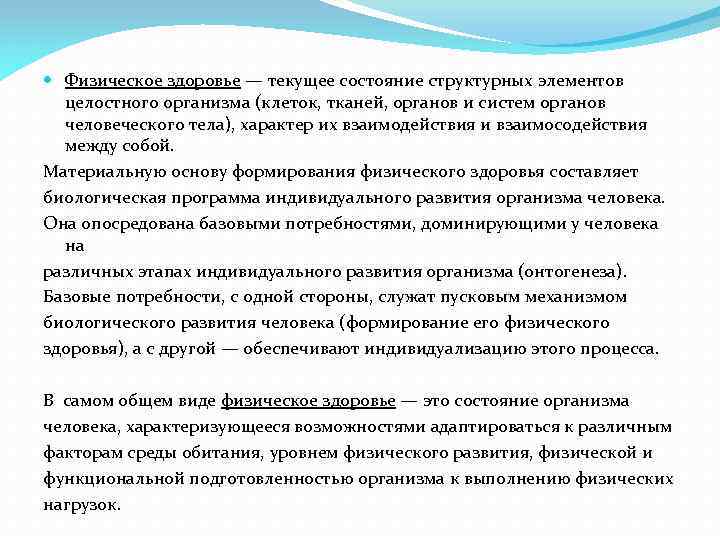 Физическое здоровье — текущее состояние структурных элементов целостного организма (клеток, тканей, органов и систем органов человеческого тела), характер их взаимодействия и взаимосодействия между собой.

Материальную основу формирования физического здоровья составляет биологическая программа индивидуального развития организма человека. Она опосредована базовыми потребностями, доминирующими у человека на различных этапах индивидуального развития организма (онтогенеза). Базовые потребности, с одной стороны, служат пусковым механизмом биологического развития человека (формирование его физического здоровья), а с другой — обеспечивают индивидуализацию этого процесса.

В самом общем виде физическое здоровье — это состояние организма человека, характеризующееся возможностями адаптироваться к различным факторам среды обитания, уровнем физического развития, физической и функциональной подготовленностью организма к выполнению физических нагрузок.